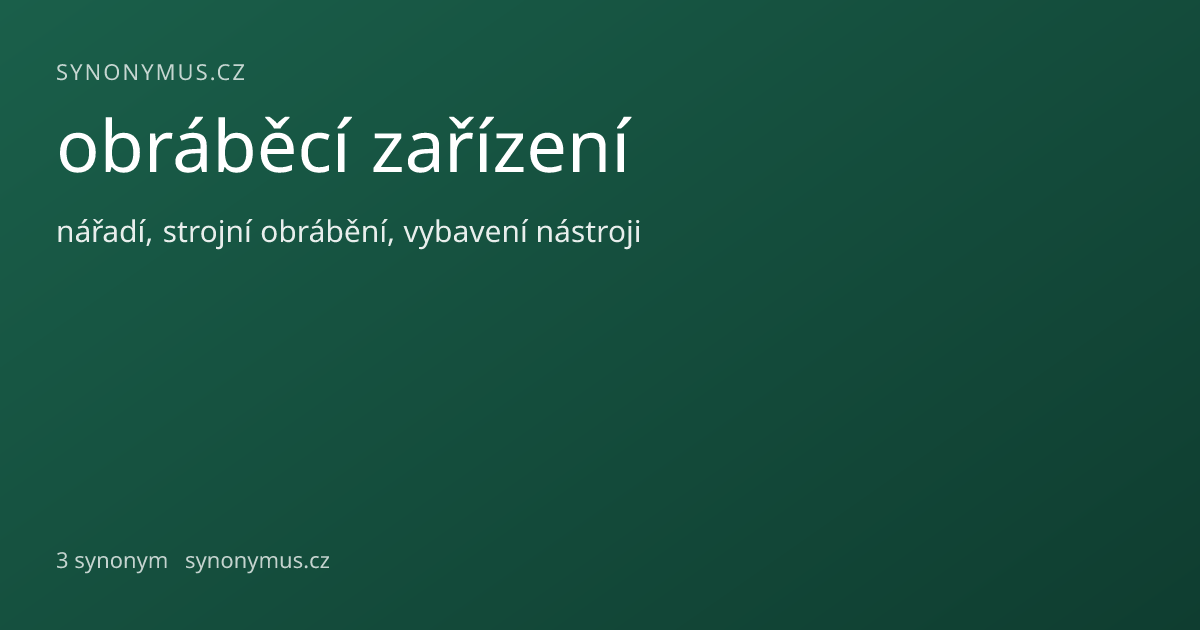 SYNONYMUS.CZ

obráběcí zařízení

nářadí, strojní obrábění, vybavení nástroji

3 synonym   synonymus.cz